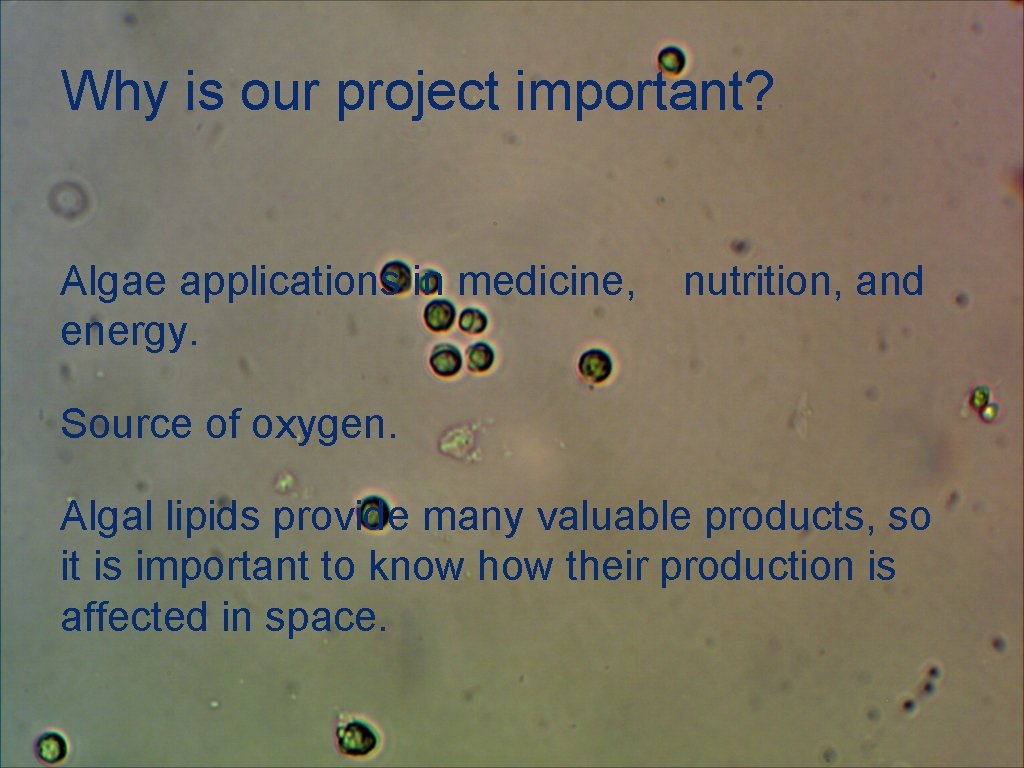 Why is our project important?

Algae applications in medicine, nutrition, and energy.

Source of oxygen.

Algal lipids provide many valuable products, so it is important to know how their production is affected in space.